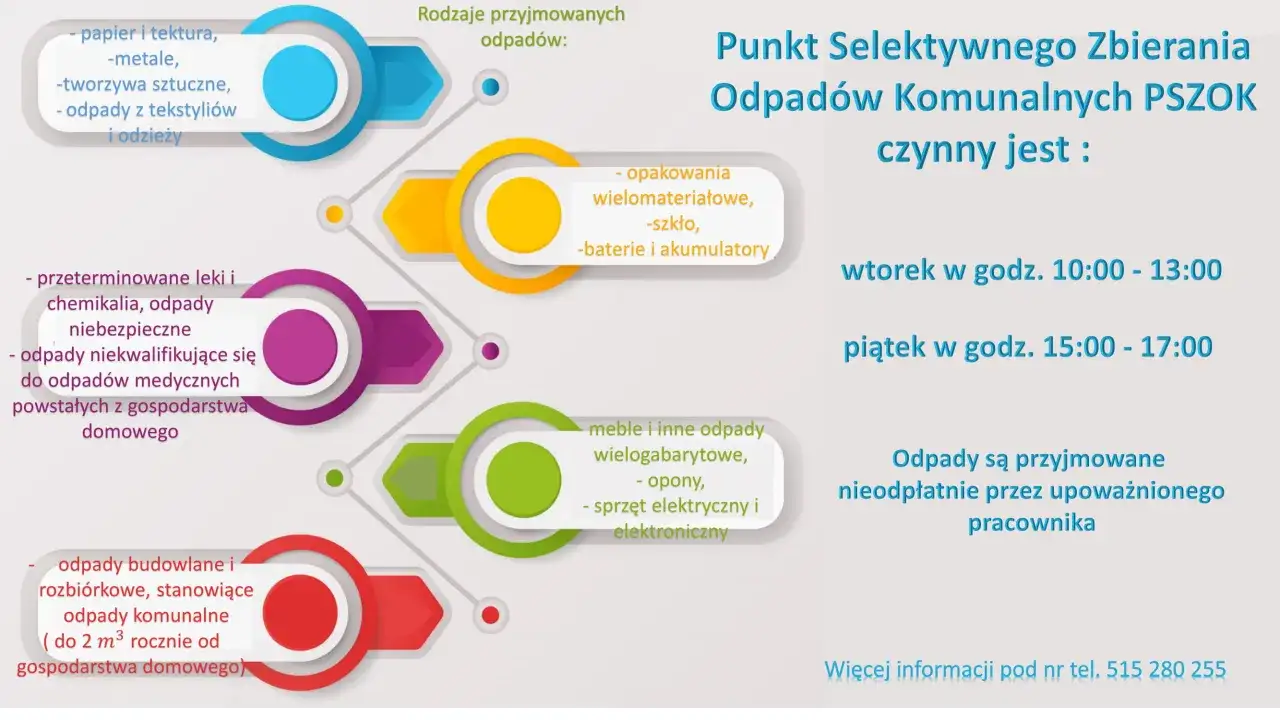 Rodzaje przyjmowanych odpadów:

- papier i tektura,
-metale,
-tworzywa sztuczne,
- odpady z tekstyliów i odzieży

- opakowania wielomateriałowe,
-szkło,
-baterie i akumulatory

- przeterminowane leki i chemikalia, odpady niebezpieczne
- odpady niekwalifikujące się do odpadów medycznych powstałych z gospodarstwa domowego

meble i inne odpady wielogabarytowe,
- opony,
- sprzęt elektryczny i elektroniczny

- odpady budowlane i rozbiórkowe, stanowiące odpady komunalne ( do 2 $m^3$ rocznie od gospodarstwa domowego)

Punkt Selektywnego Zbierania Odpadów Komunalnych PSZOK czynny jest :

wtorek w godz. 10:00 - 13:00

piątek w godz. 15:00 - 17:00

Odpady są przyjmowane nieodpłatnie przez upoważnionego pracownika

Więcej informacji pod nr tel. 515 280 255